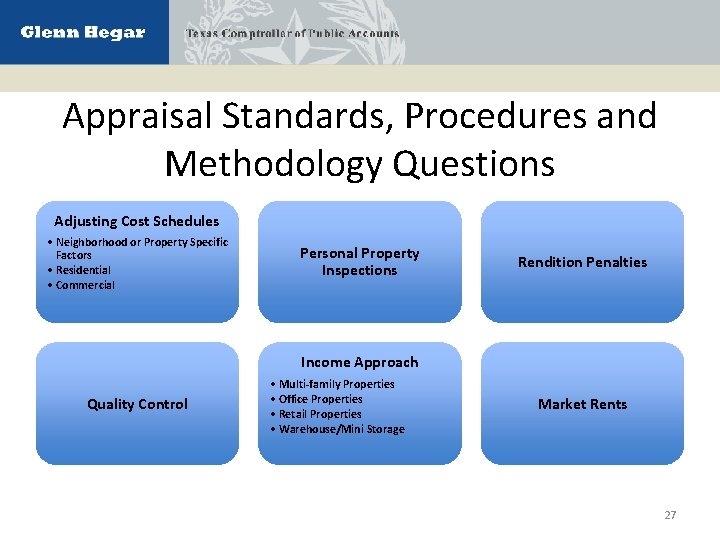 Glenn Hegar
Texas Comptroller of Public Accounts

Appraisal Standards, Procedures and Methodology Questions

Adjusting Cost Schedules
• Neighborhood or Property Specific Factors
• Residential
• Commercial

Personal Property Inspections

Rendition Penalties

Quality Control

Income Approach
• Multi-family Properties
• Office Properties
• Retail Properties
• Warehouse/Mini Storage

Market Rents

27